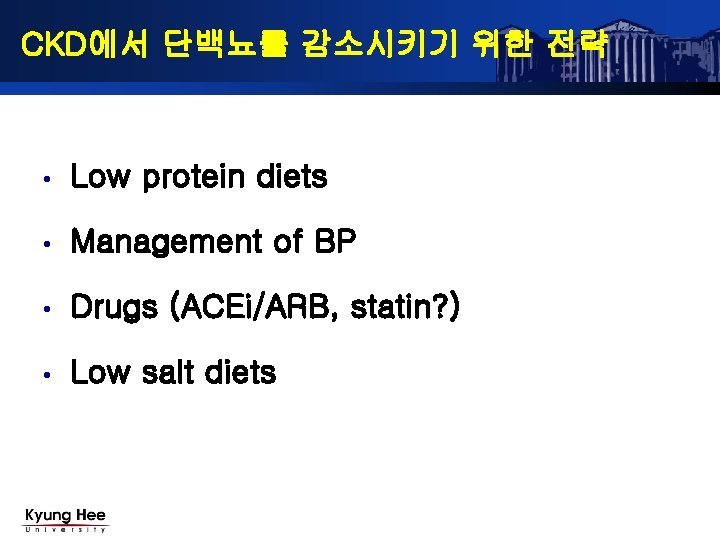 CKD에서 단백뇨를 감소시키기 위한 전략

• Low protein diets
• Management of BP
• Drugs (ACEi/ARB, statin?)
• Low salt diets

Kyung Hee
University